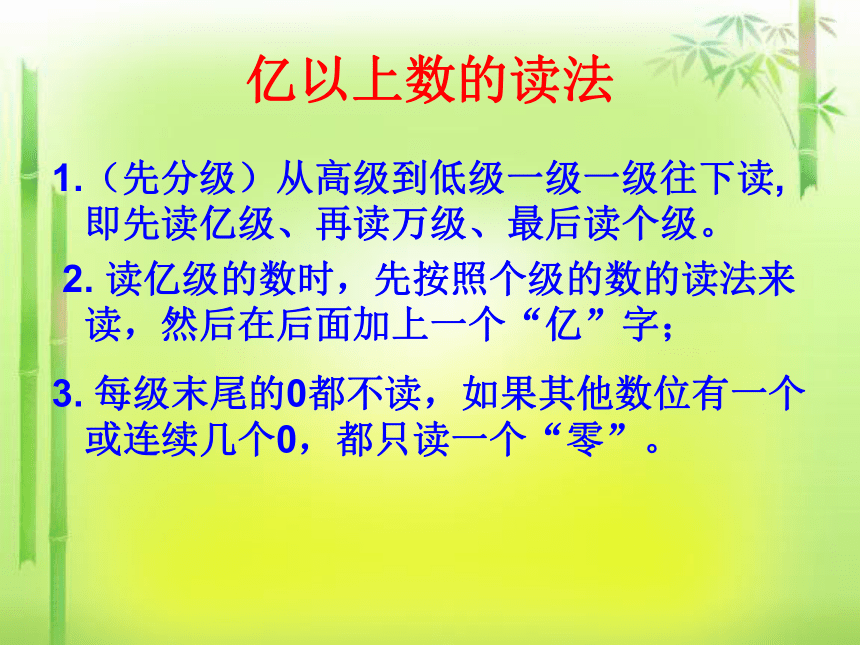 亿以上数的读法

1.（先分级）从高级到低级一级一级往下读,即先读亿级、再读万级、最后读个级。

2. 读亿级的数时，先按照个级的数的读法来读，然后在后面加上一个“亿”字；

3. 每级末尾的0都不读，如果其他数位有一个或连续几个0，都只读一个“零”。